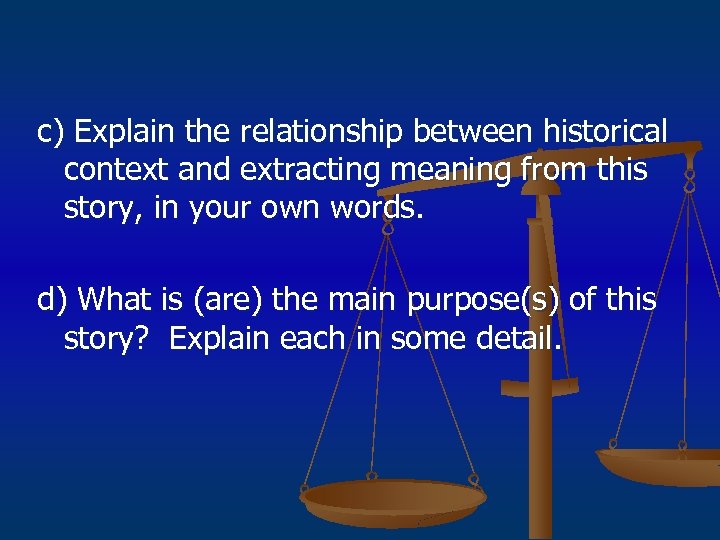 c) Explain the relationship between historical context and extracting meaning from this story, in your own words.

d) What is (are) the main purpose(s) of this story?  Explain each in some detail.